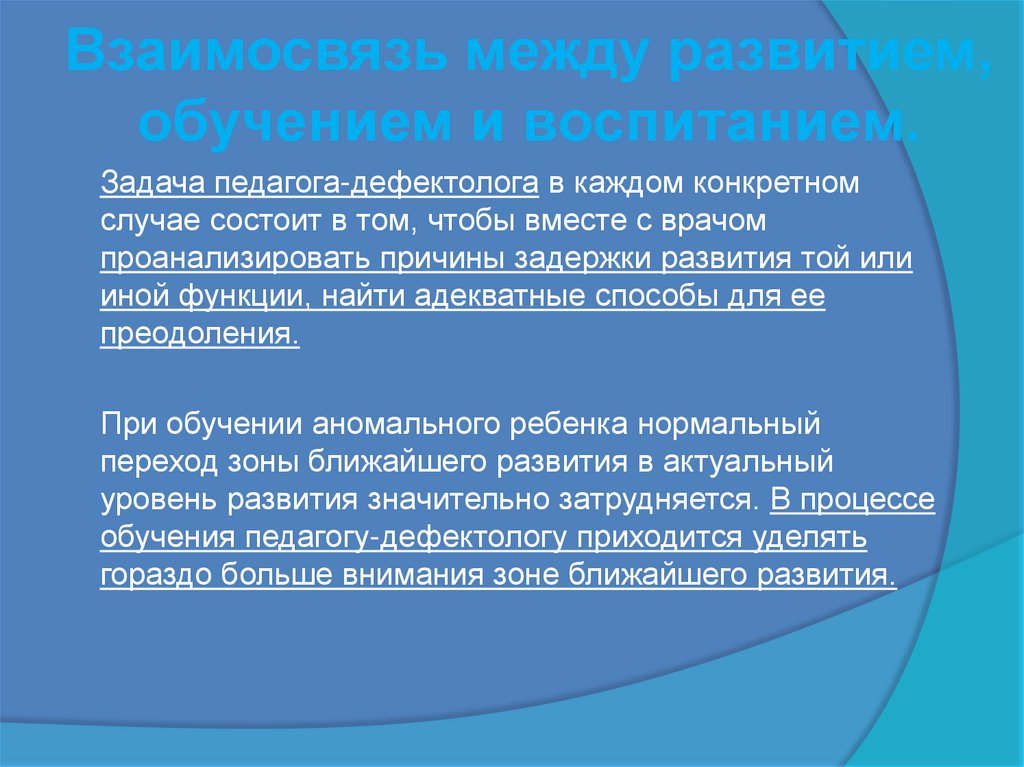 Взаимосвязь между развитием, обучением и воспитанием.

Задача педагога-дефектолога в каждом конкретном случае состоит в том, чтобы вместе с врачом проанализировать причины задержки развития той или иной функции, найти адекватные способы для ее преодоления.

При обучении аномального ребенка нормальный переход зоны ближайшего развития в актуальный уровень развития значительно затрудняется. В процессе обучения педагогу-дефектологу приходится уделять гораздо больше внимания зоне ближайшего развития.